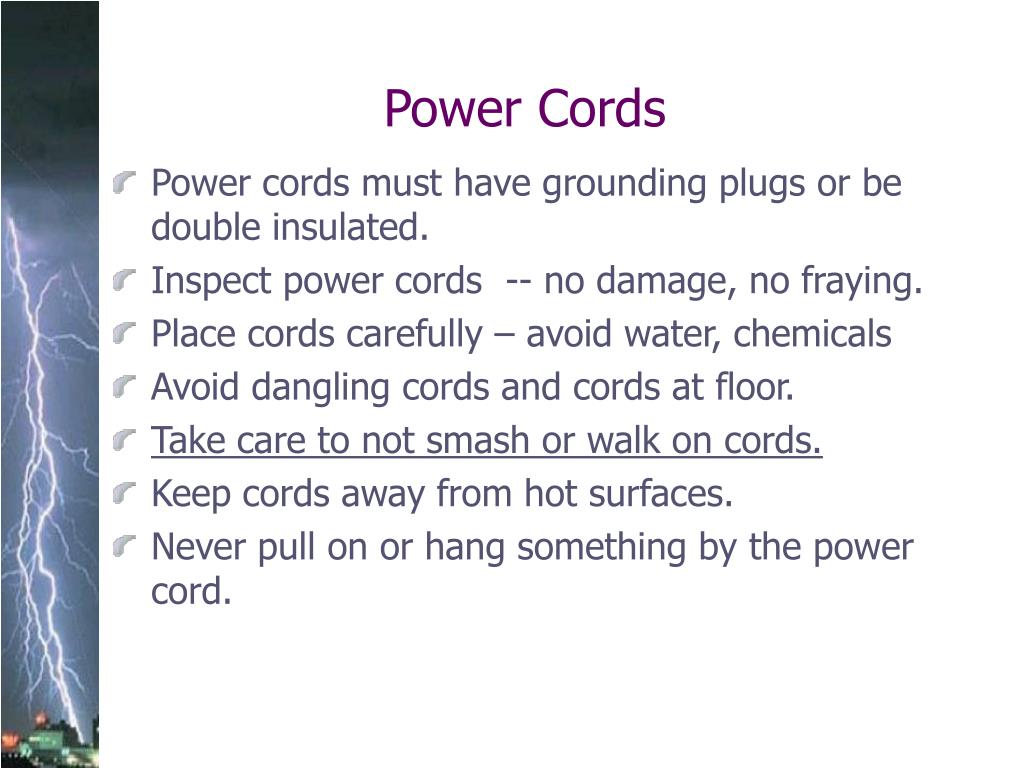 Power Cords

Power cords must have grounding plugs or be double insulated.

Inspect power cords -- no damage, no fraying.

Place cords carefully – avoid water, chemicals

Avoid dangling cords and cords at floor.

Take care to not smash or walk on cords.

Keep cords away from hot surfaces.

Never pull on or hang something by the power cord.